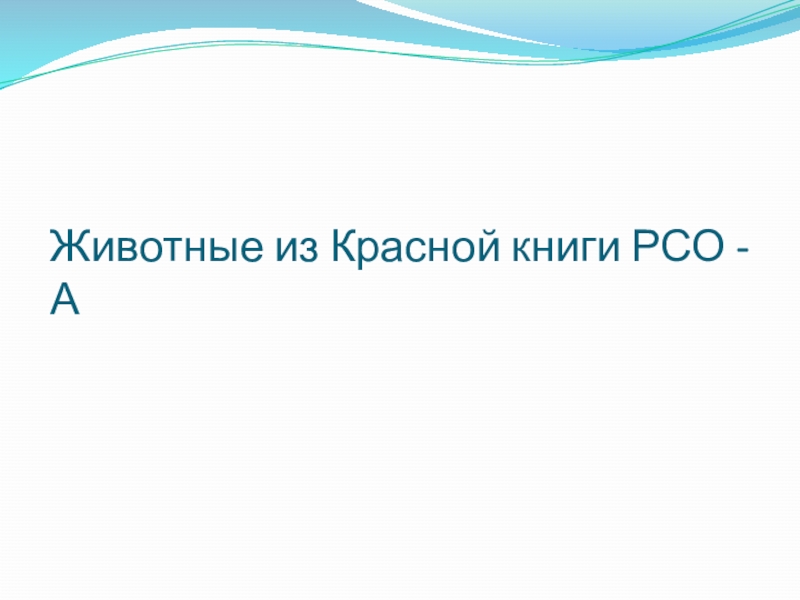 Животные из Красной книги РСО - А